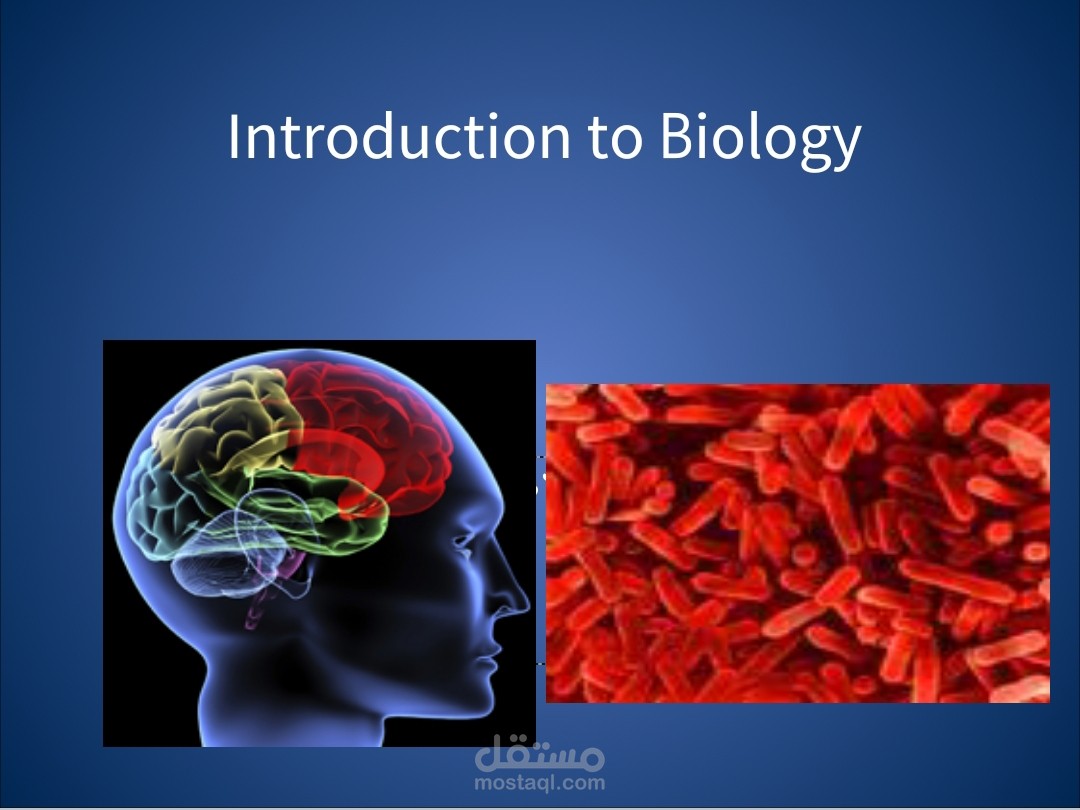 Introduction to Biology

مستقل
mostaql.com